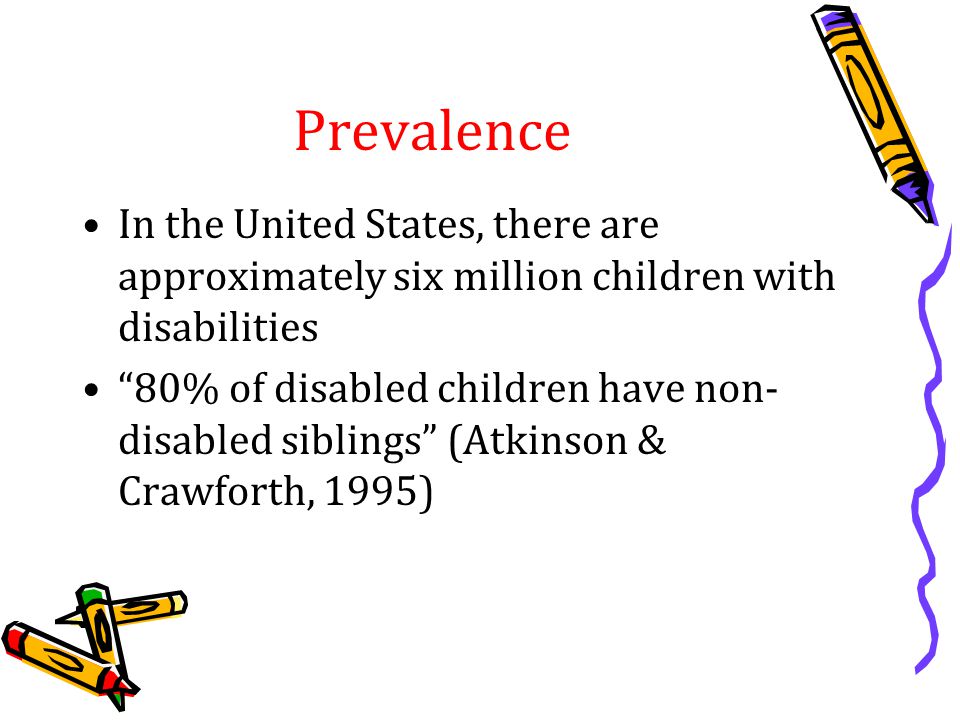 Prevalence

• In the United States, there are approximately six million children with disabilities
• “80% of disabled children have non-disabled siblings” (Atkinson & Crawforth, 1995)